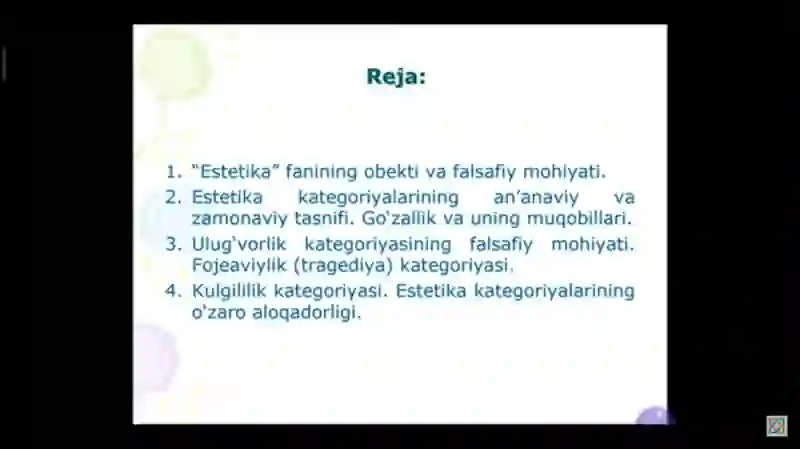 Reja:

1. "Estetika" fanining obekti va falsafiy mohiyati.
2. Estetika kategoriyalarining an'anaviy va zamonaviy tasnifi. Go'zallik va uning muqobillari.
3. Ulug'vorlik kategoriyasining falsafiy mohiyati. Fojeaviylik (tragediya) kategoriyasi.
4. Kulgililik kategoriyasi. Estetika kategoriyalarining o'zaro aloqadorligi.